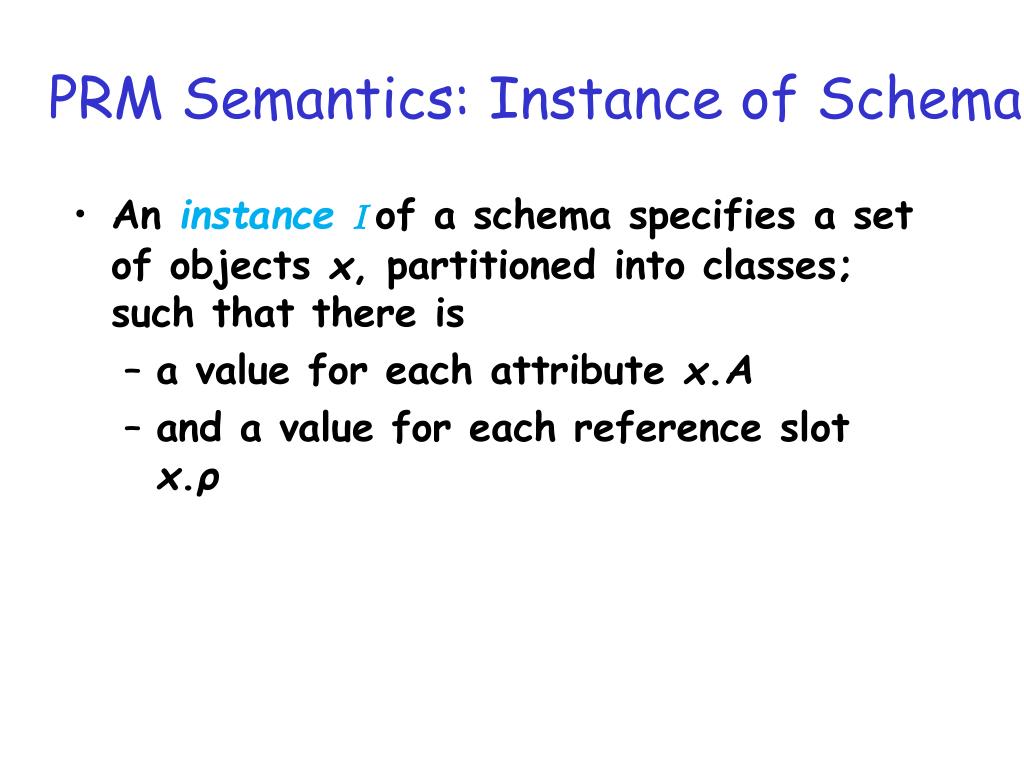 PRM Semantics: Instance of Schema

• An instance $I$ of a schema specifies a set of objects $x$, partitioned into classes; such that there is
  – a value for each attribute $x.A$
  – and a value for each reference slot $x.\rho$